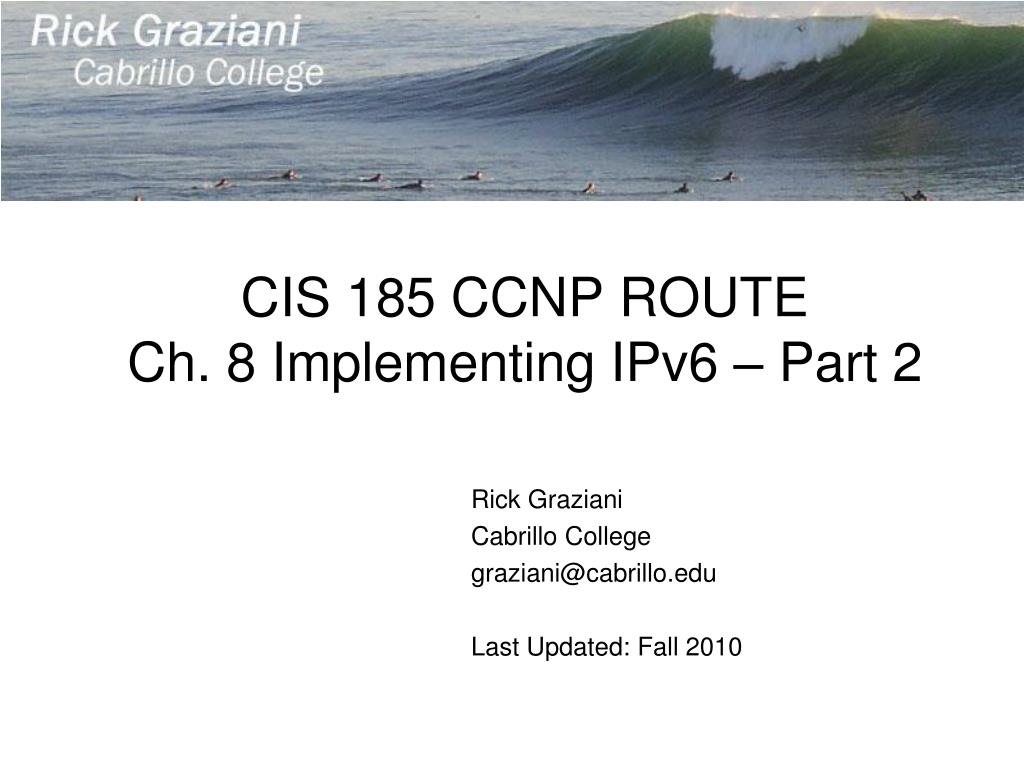 Rick Graziani
Cabrillo College

CIS 185 CCNP ROUTE
Ch. 8 Implementing IPv6 – Part 2

Rick Graziani
Cabrillo College
graziani@cabrillo.edu

Last Updated: Fall 2010